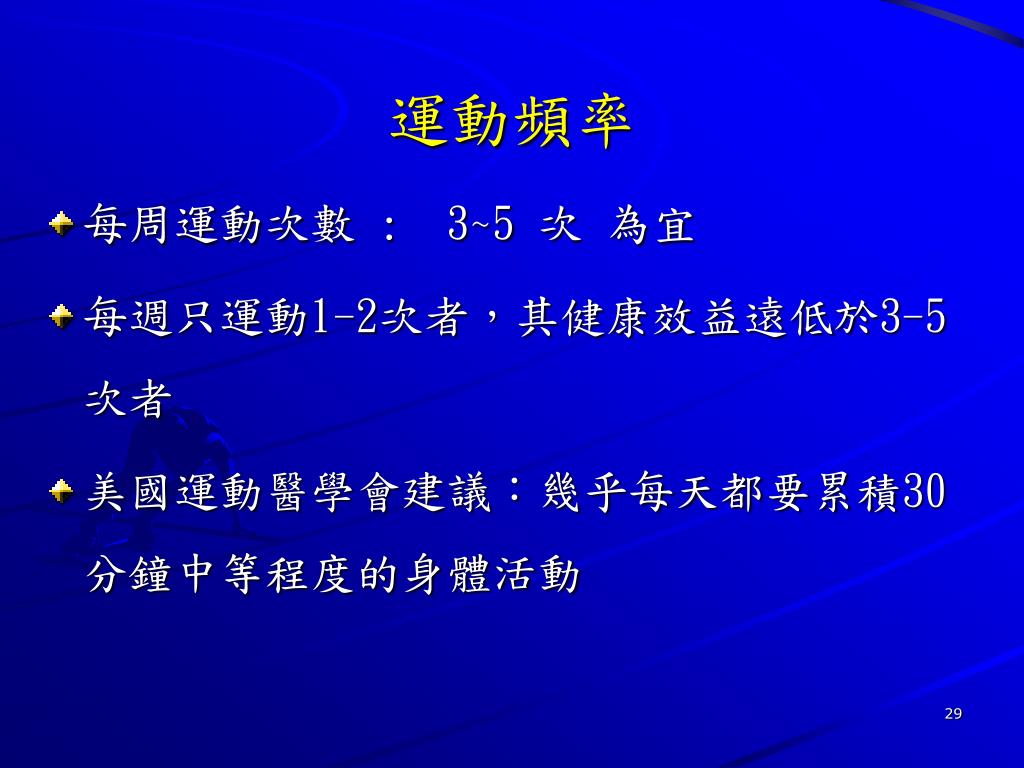 運動頻率

每周運動次數 ： 3~5 次 為宜

每週只運動1-2次者，其健康效益遠低於3-5次者

美國運動醫學會建議：幾乎每天都要累積30分鐘中等程度的身體活動

29